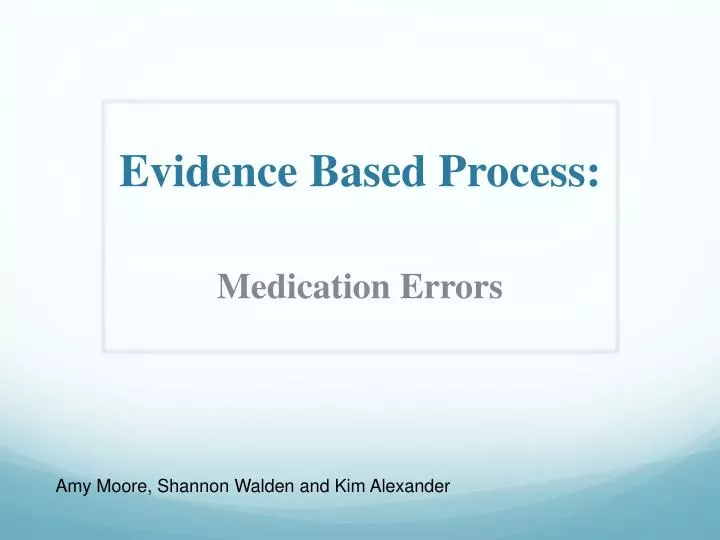 Evidence Based Process:

Medication Errors

Amy Moore, Shannon Walden and Kim Alexander